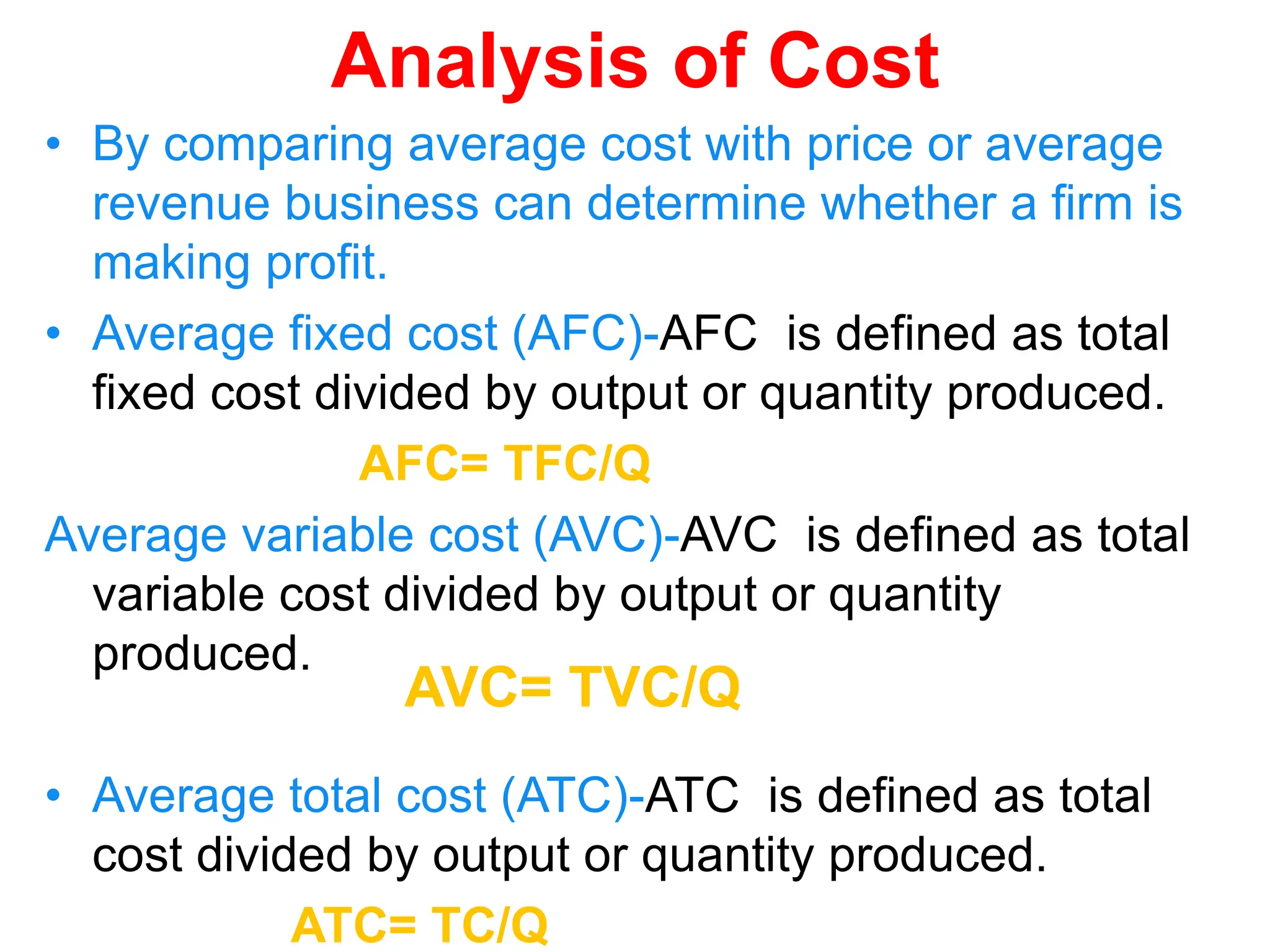 Analysis of Cost

• By comparing average cost with price or average revenue business can determine whether a firm is making profit.

• Average fixed cost (AFC)-AFC is defined as total fixed cost divided by output or quantity produced.

AFC= TFC/Q

Average variable cost (AVC)-AVC is defined as total variable cost divided by output or quantity produced.

AVC= TVC/Q

• Average total cost (ATC)-ATC is defined as total cost divided by output or quantity produced.

ATC= TC/Q